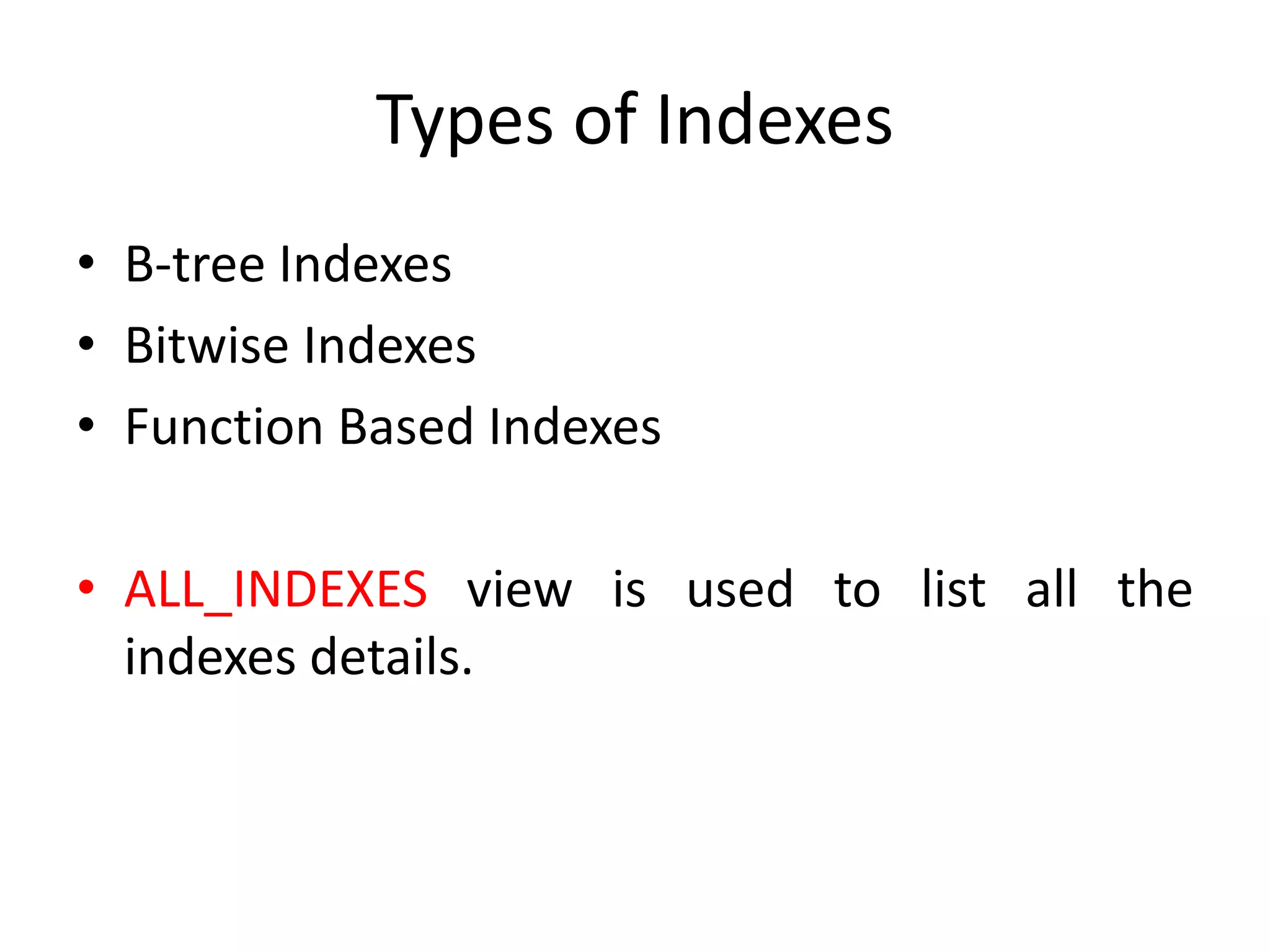 Types of Indexes

• B-tree Indexes
• Bitwise Indexes
• Function Based Indexes

• ALL_INDEXES view is used to list all the indexes details.